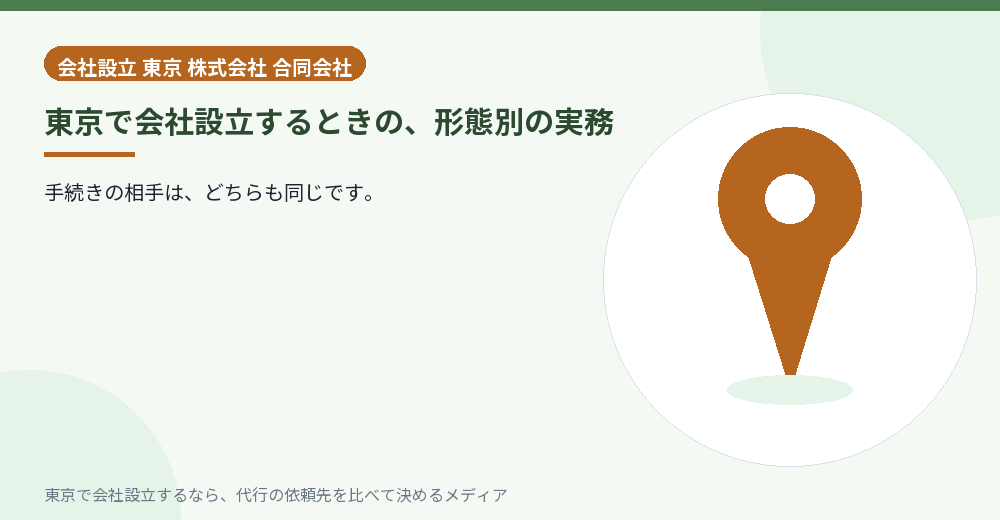 会社設立 東京 株式会社 合同会社

東京で会社設立するときの、形態別の実務

手続きの相手は、どちらも同じです。

東京で会社設立するなら、代行の依頼先を比べて決めるメディア